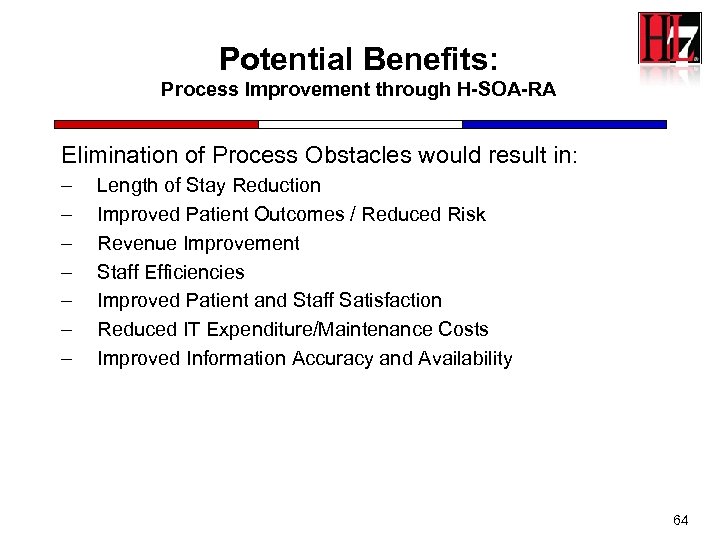 HL7

Potential Benefits:
Process Improvement through H-SOA-RA

Elimination of Process Obstacles would result in:

– Length of Stay Reduction
– Improved Patient Outcomes / Reduced Risk
– Revenue Improvement
– Staff Efficiencies
– Improved Patient and Staff Satisfaction
– Reduced IT Expenditure/Maintenance Costs
– Improved Information Accuracy and Availability

64